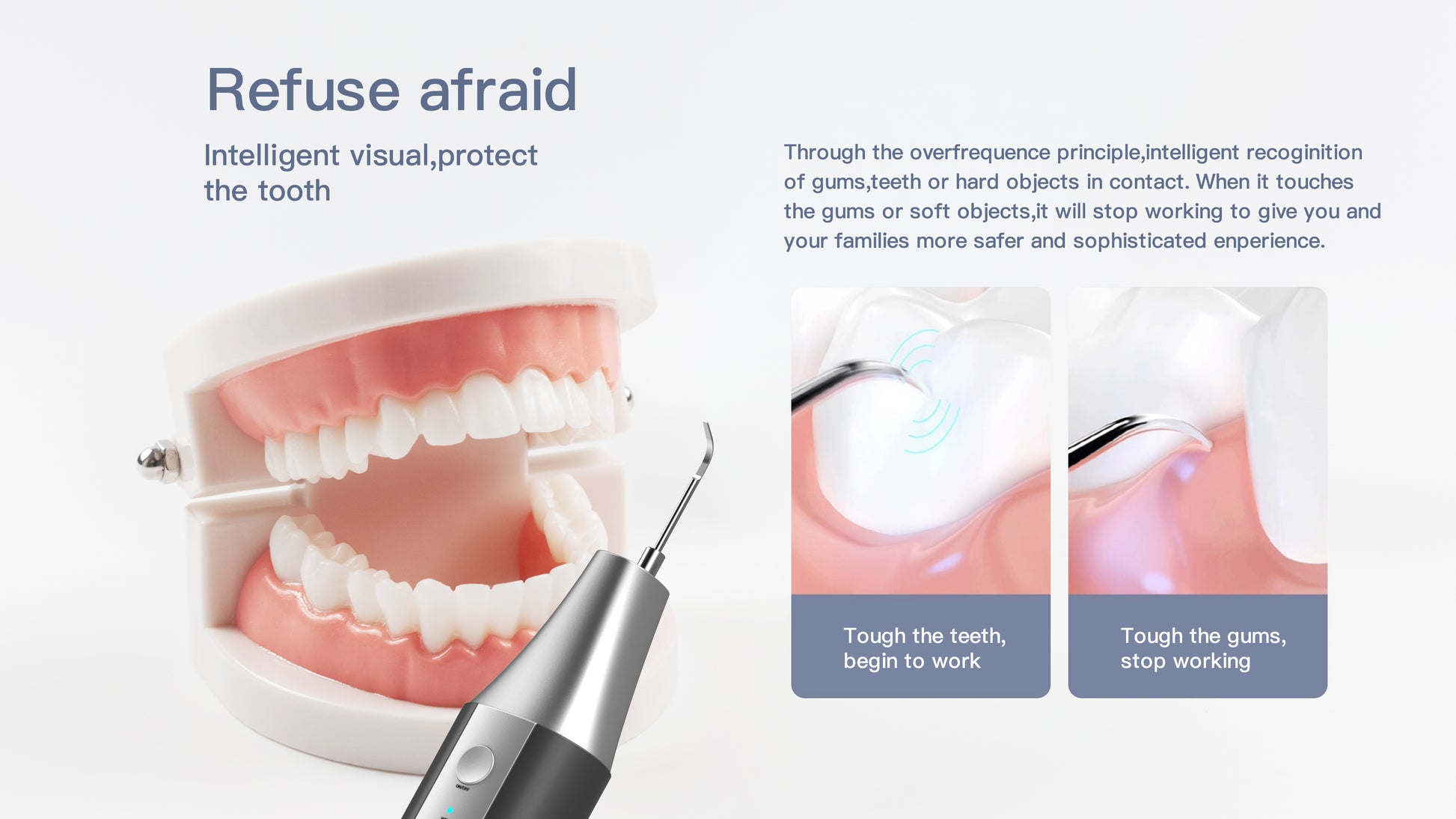 Refuse afraid

Intelligent visual,protect the tooth

Through the overfrequence principle,intelligent recoginition of gums,teeth or hard objects in contact. When it touches the gums or soft objects,it will stop working to give you and your families more safer and sophisticated enperience.

Tough the teeth, begin to work

Tough the gums, stop working

ON/OFF